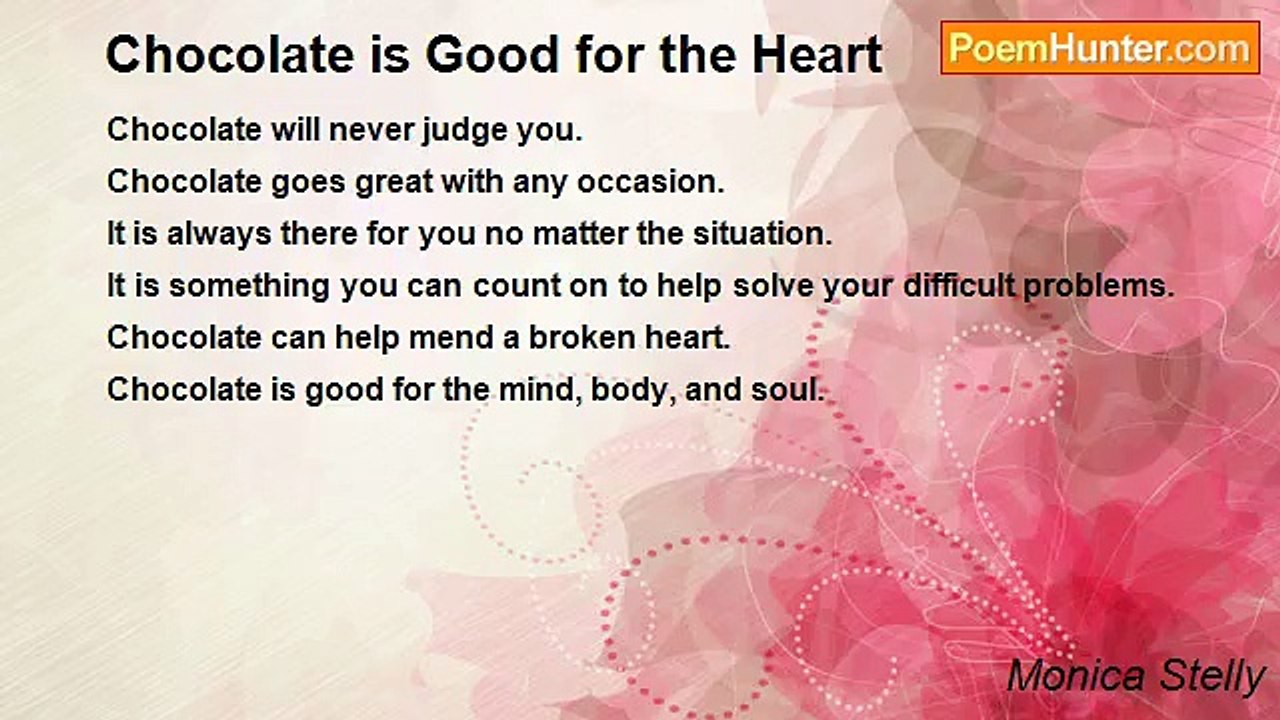 Chocolate is Good for the Heart

PoemHunter.com

Chocolate will never judge you.
Chocolate goes great with any occasion.
It is always there for you no matter the situation.
It is something you can count on to help solve your difficult problems.
Chocolate can help mend a broken heart.
Chocolate is good for the mind, body, and soul.

Monica Stelly